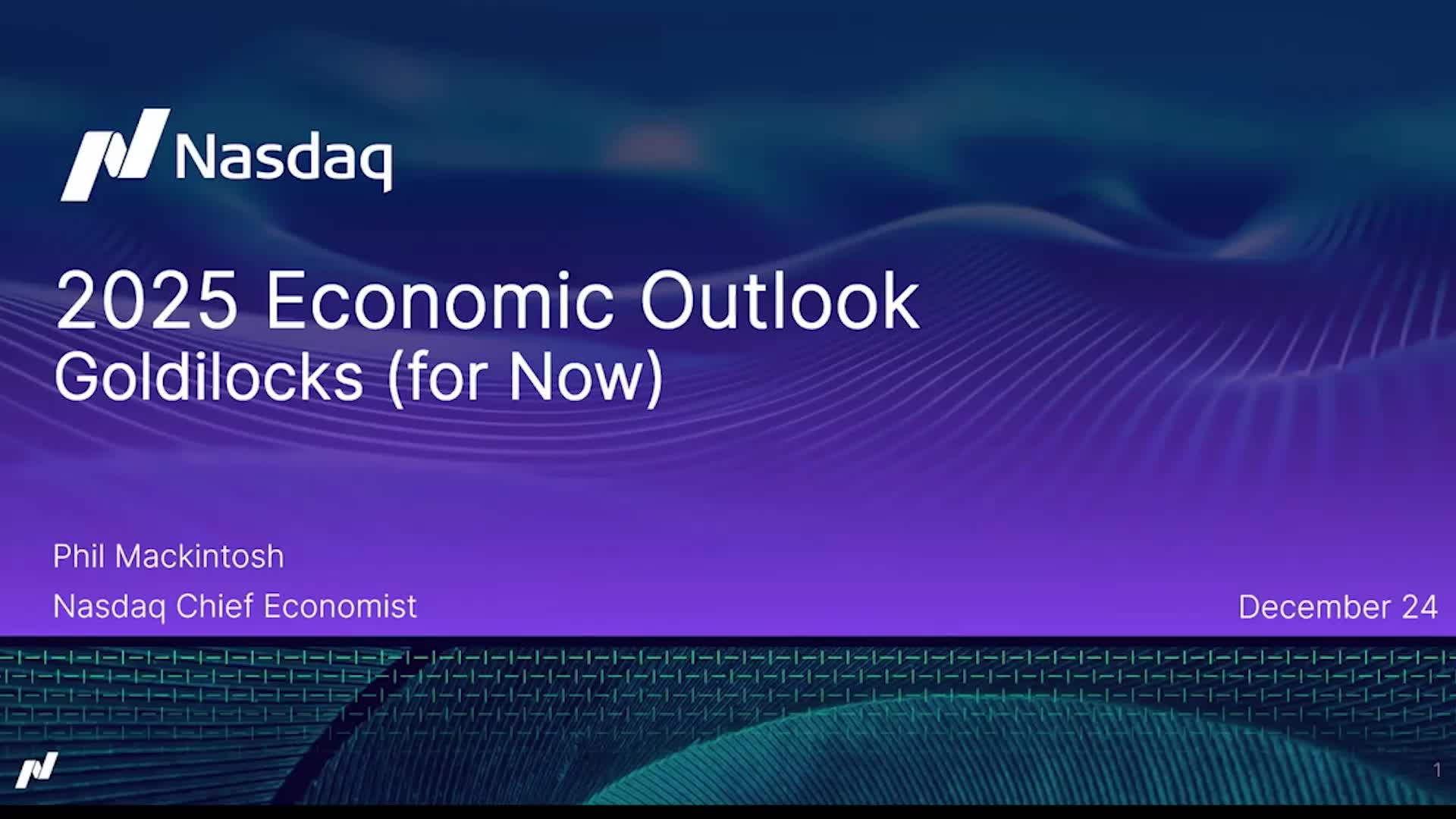 Nasdaq

2025 Economic Outlook
Goldilocks (for Now)

Phil Mackintosh
Nasdaq Chief Economist

December 24

1